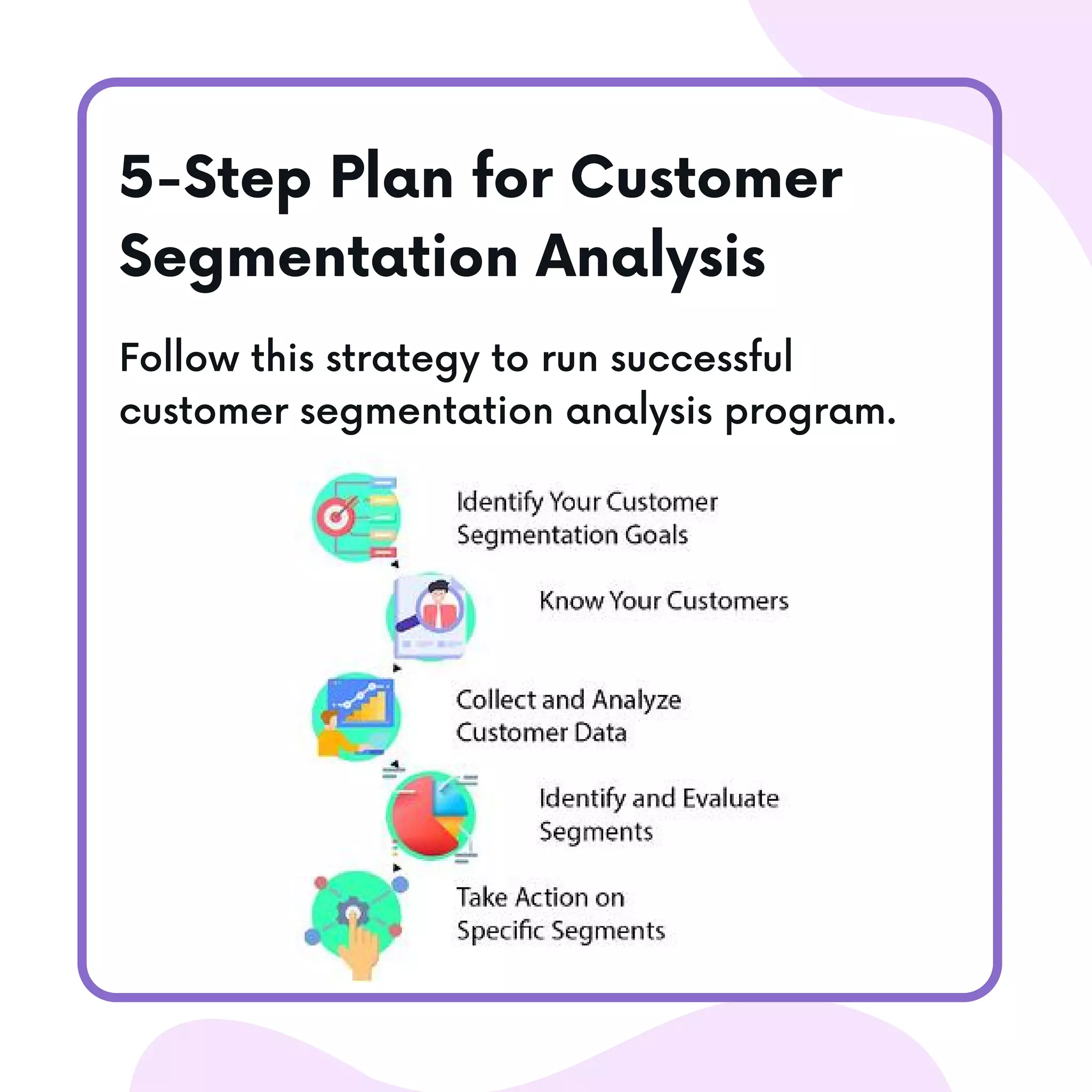 5-Step Plan for Customer Segmentation Analysis

Follow this strategy to run successful customer segmentation analysis program.

Identify Your Customer Segmentation Goals

Know Your Customers

Collect and Analyze Customer Data

Identify and Evaluate Segments

Take Action on Specific Segments